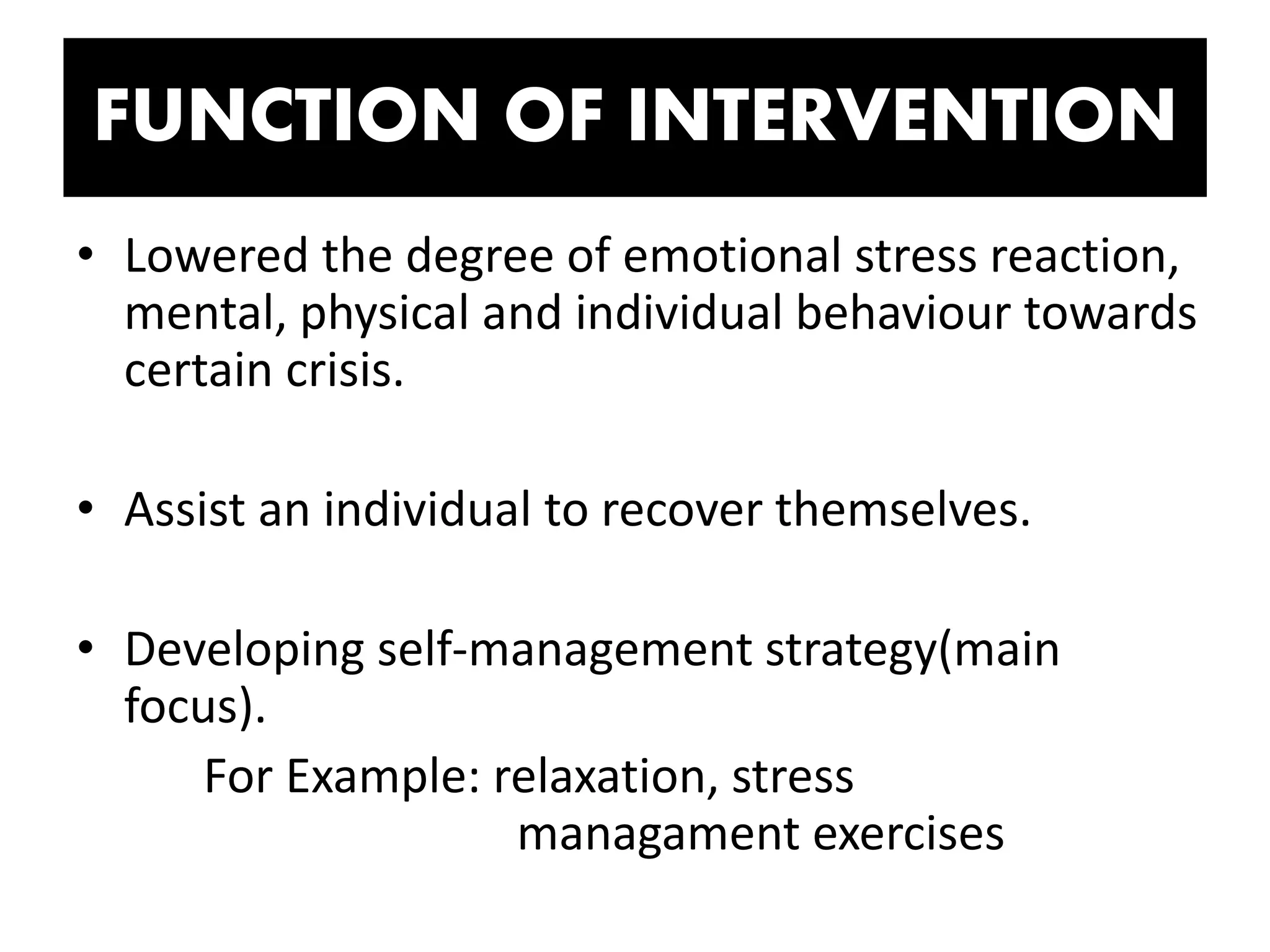 FUNCTION OF INTERVENTION

• Lowered the degree of emotional stress reaction, mental, physical and individual behaviour towards certain crisis.

• Assist an individual to recover themselves.

• Developing self-management strategy(main focus).

For Example: relaxation, stress managament exercises